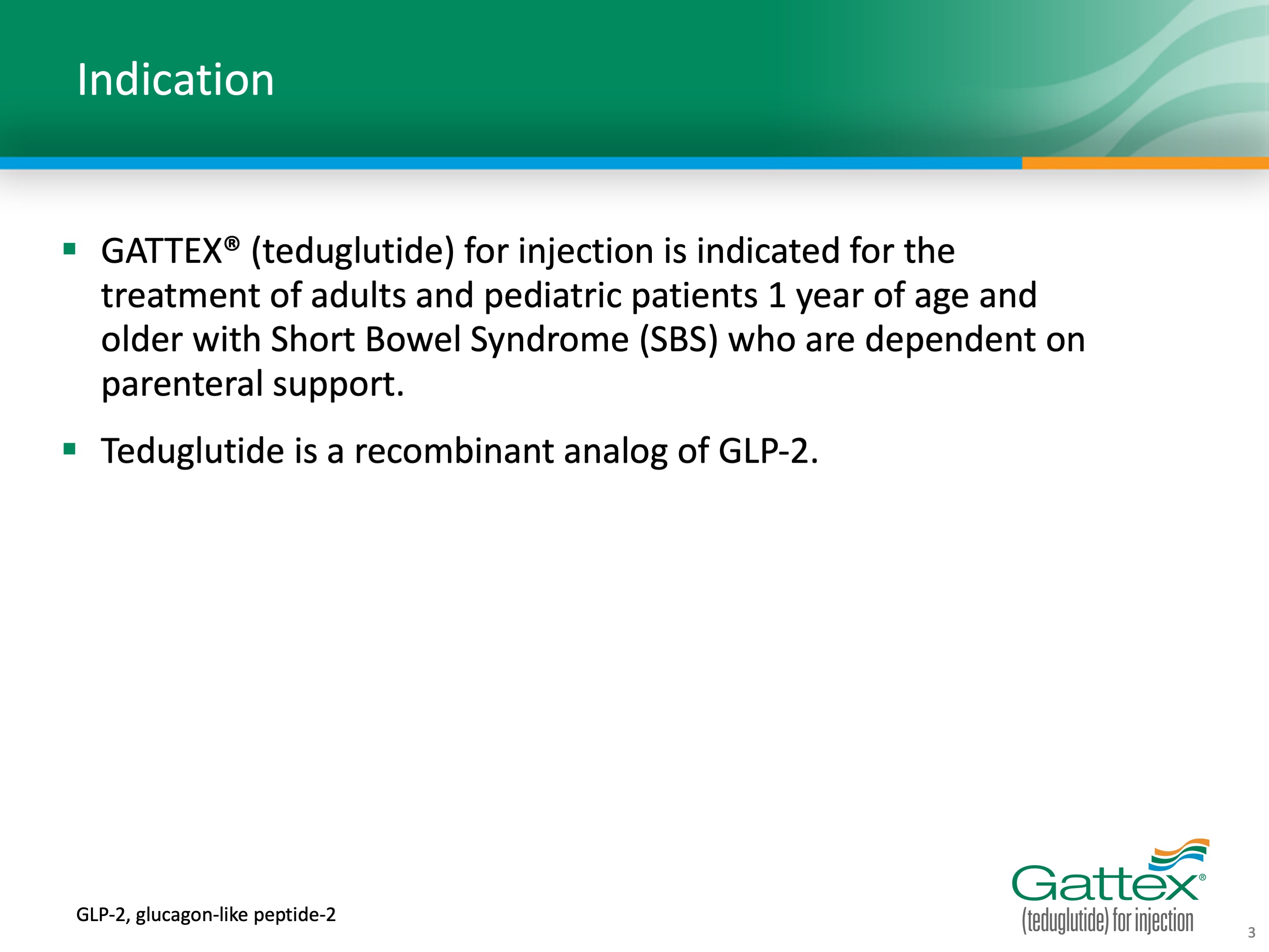 Indication

▪ GATTEX® (teduglutide) for injection is indicated for the treatment of adults and pediatric patients 1 year of age and older with Short Bowel Syndrome (SBS) who are dependent on parenteral support.

▪ Teduglutide is a recombinant analog of GLP-2.

GLP-2, glucagon-like peptide-2

Gattex®
(teduglutide) for injection

3